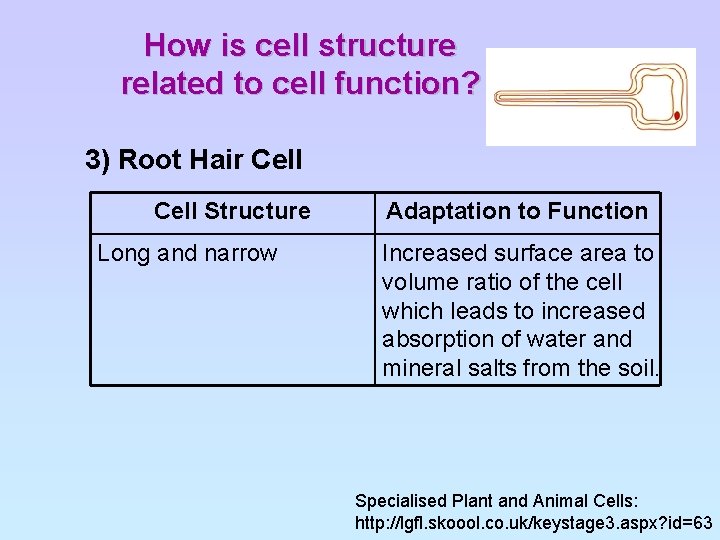 How is cell structure related to cell function?

3) Root Hair Cell

| Cell Structure | Adaptation to Function |
|---|---|
| Long and narrow | Increased surface area to volume ratio of the cell which leads to increased absorption of water and mineral salts from the soil. |

Specialised Plant and Animal Cells:
http://lgfl.skoool.co.uk/keystage3.aspx?id=63